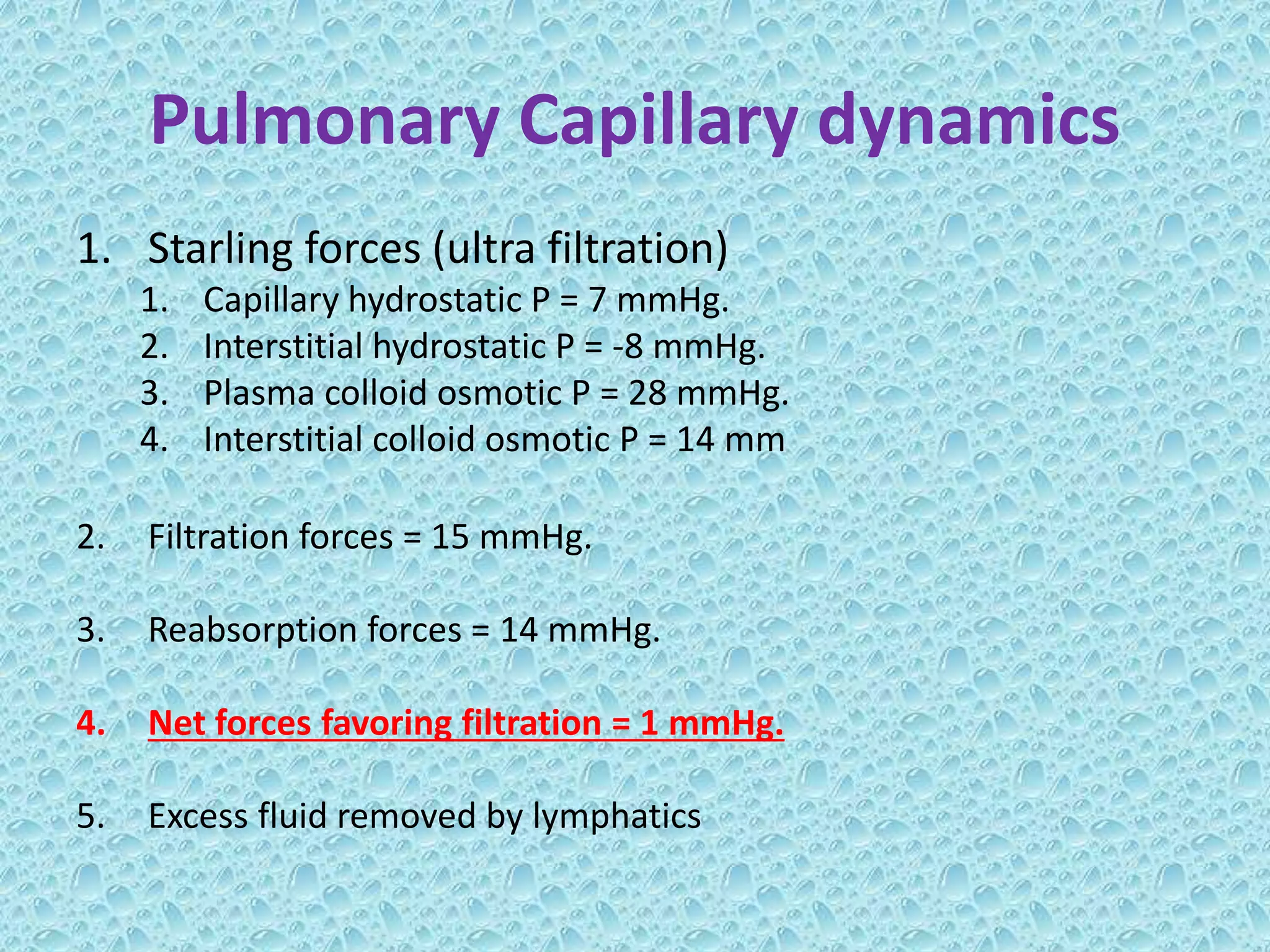 Pulmonary Capillary dynamics

1. Starling forces (ultra filtration)
   1. Capillary hydrostatic P = 7 mmHg.
   2. Interstitial hydrostatic P = -8 mmHg.
   3. Plasma colloid osmotic P = 28 mmHg.
   4. Interstitial colloid osmotic P = 14 mm

2. Filtration forces = 15 mmHg.

3. Reabsorption forces = 14 mmHg.

4. Net forces favoring filtration = 1 mmHg.

5. Excess fluid removed by lymphatics